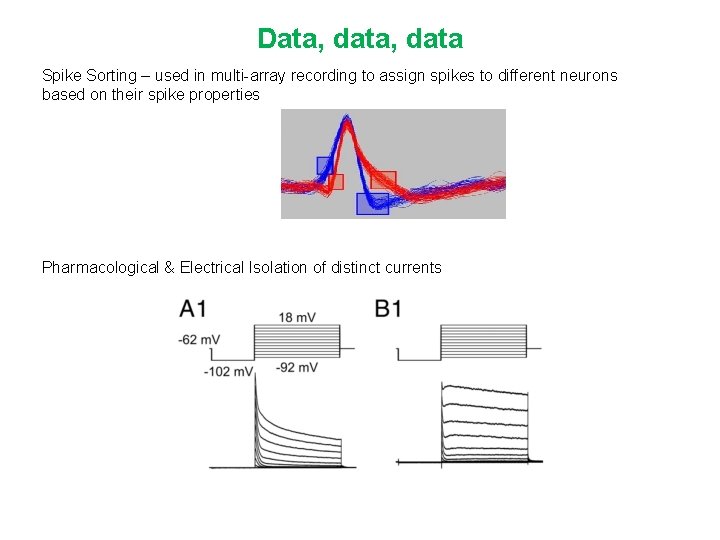 Data, data, data

Spike Sorting – used in multi-array recording to assign spikes to different neurons based on their spike properties

Pharmacological & Electrical Isolation of distinct currents

A1

18 mV

-62 mV

-102 mV

-92 mV

B1